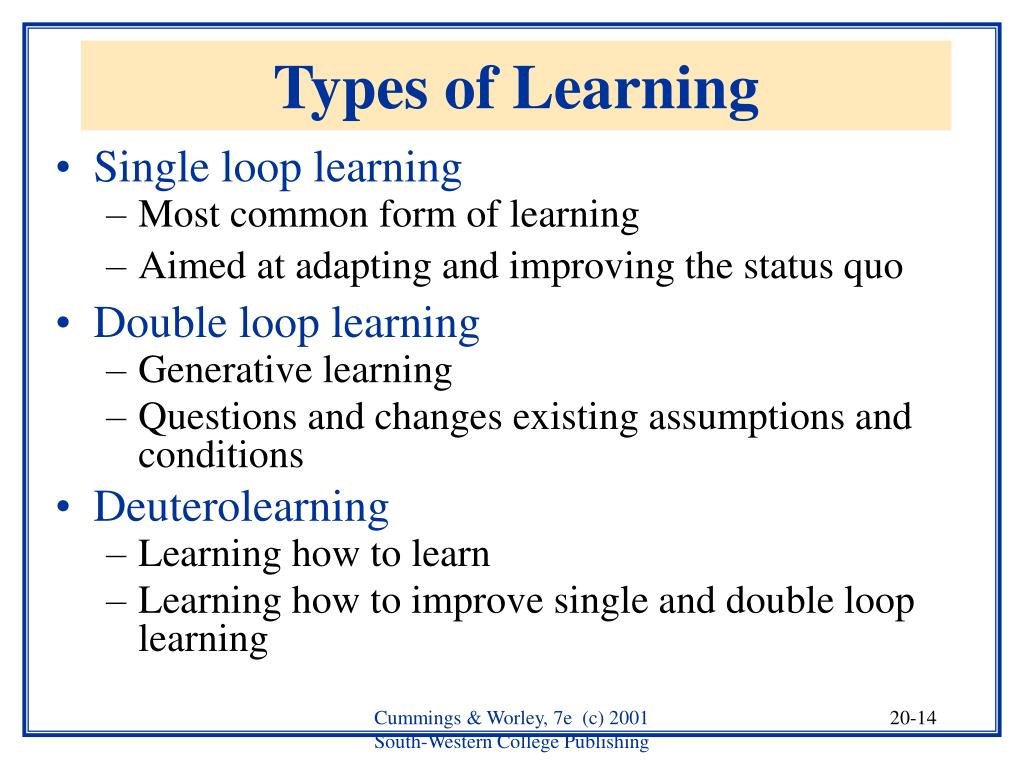 Types of Learning

• Single loop learning
– Most common form of learning
– Aimed at adapting and improving the status quo
• Double loop learning
– Generative learning
– Questions and changes existing assumptions and conditions
• Deuterolearning
– Learning how to learn
– Learning how to improve single and double loop learning

Cummings & Worley, 7e (c) 2001
South-Western College Publishing

20-14